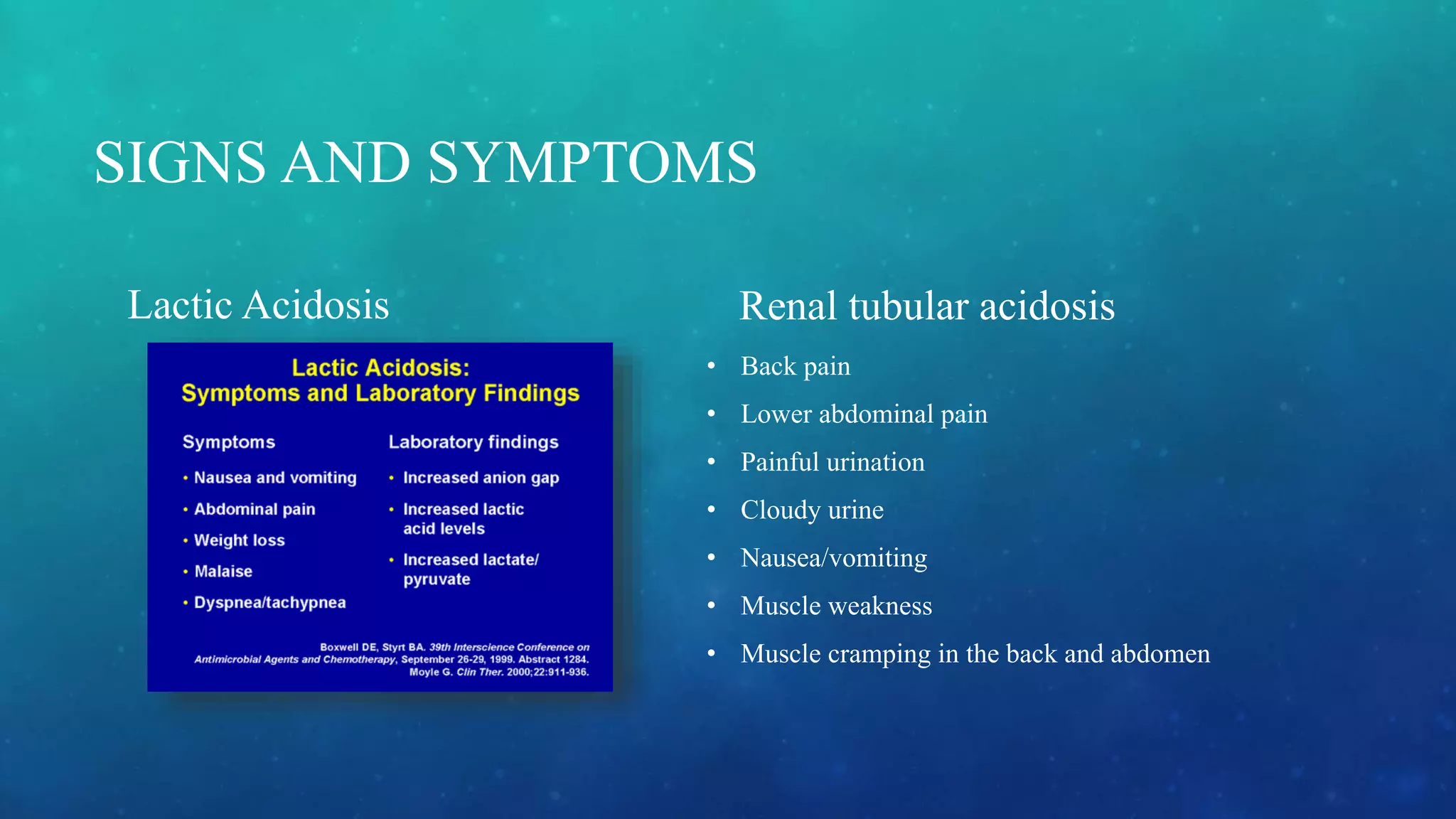 SIGNS AND SYMPTOMS

Lactic Acidosis

Lactic Acidosis:
Symptoms and Laboratory Findings

Symptoms
• Nausea and vomiting
• Abdominal pain
• Weight loss
• Malaise
• Dyspnea/tachypnea

Laboratory findings
• Increased anion gap
• Increased lactic acid levels
• Increased lactate/ pyruvate

Boxwell DE, Styrt BA. 39th Interscience Conference on Antimicrobial Agents and Chemotherapy, September 26-29, 1999. Abstract 1284. Moyle G. Clin Ther. 2000;22:911-936.

Renal tubular acidosis

• Back pain
• Lower abdominal pain
• Painful urination
• Cloudy urine
• Nausea/vomiting
• Muscle weakness
• Muscle cramping in the back and abdomen